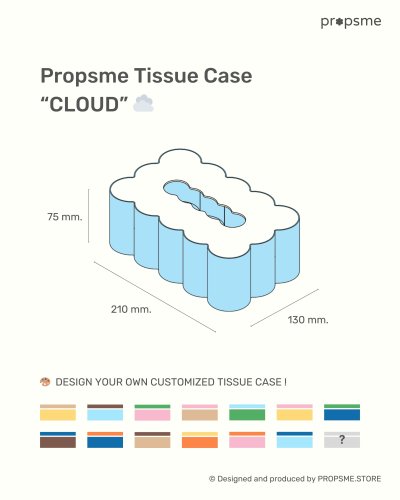 propsme

Propsme Tissue Case
“CLOUD”

75 mm.

210 mm.

130 mm.

DESIGN YOUR OWN CUSTOMIZED TISSUE CASE !

?

© Designed and produced by PROPSME.STORE